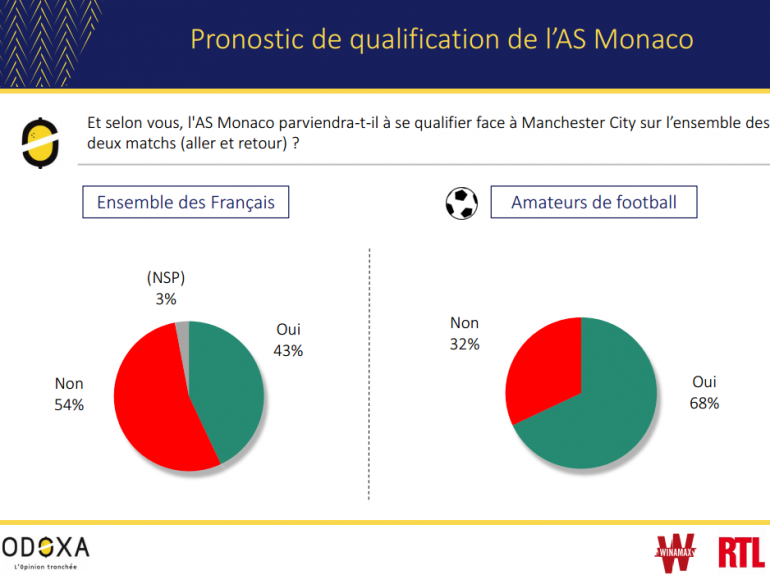 Pronostic de qualification de l'AS Monaco

Et selon vous, l'AS Monaco parviendra-t-il à se qualifier face à Manchester City sur l'ensemble des deux matchs (aller et retour) ?

Ensemble des Français

(NSP)
3%

Oui
43%

Non
54%

Amateurs de football

Non
32%

Oui
68%

ODOXA
L'Opinion tranchée

WINAMAX

RTL